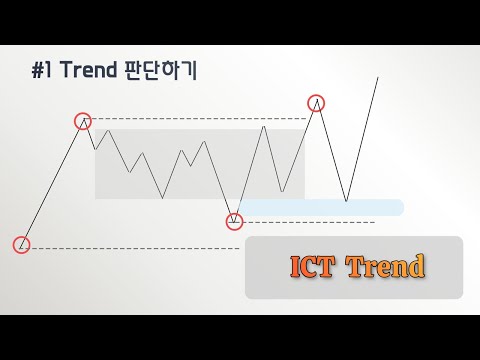 #1 Trend 판단하기

ICT Trend